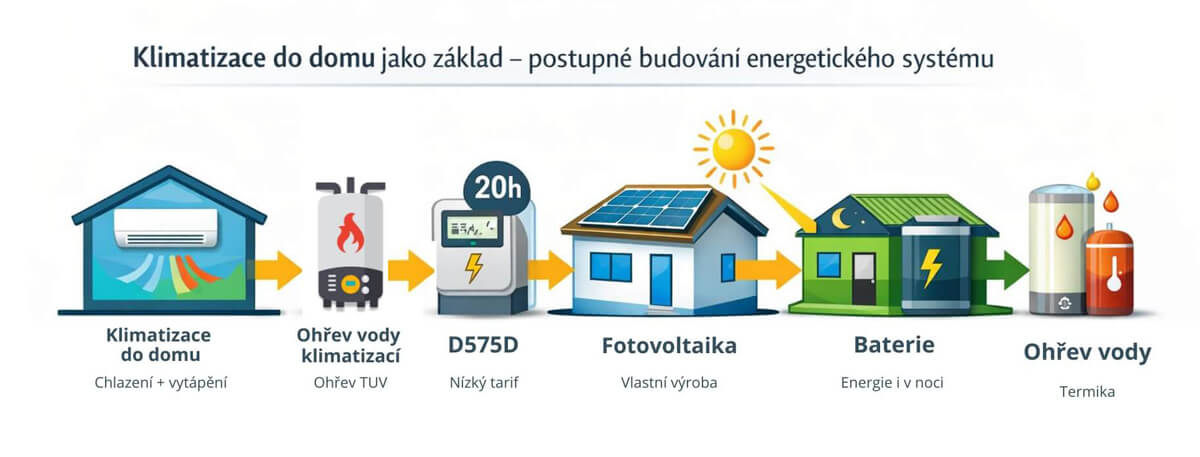 Klimatizace do domu jako základ – postupné budování energetického systému

20h

Klimatizace do domu
Chlazení + vytápění

Ohřev vody klimatizací
Ohřev TUV

D575D
Nízký tarif

Fotovoltaika
Vlastní výroba

Baterie
Energie i v noci

Ohřev vody
Termika